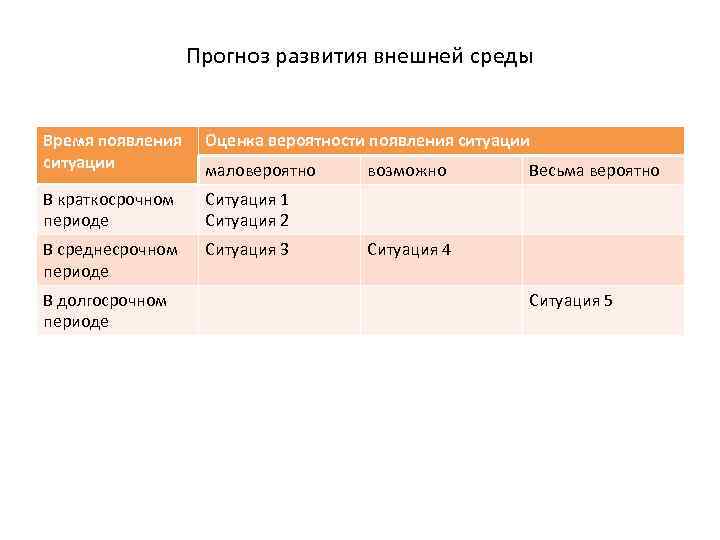 Прогноз развития внешней среды

| Время появления ситуации | Оценка вероятности появления ситуации | | |
|---|---|---|---|
| | маловероятно | возможно | Весьма вероятно |
| В краткосрочном периоде | Ситуация 1 Ситуация 2 | | |
| В среднесрочном периоде | Ситуация 3 | Ситуация 4 | |
| В долгосрочном периоде | | | Ситуация 5 |